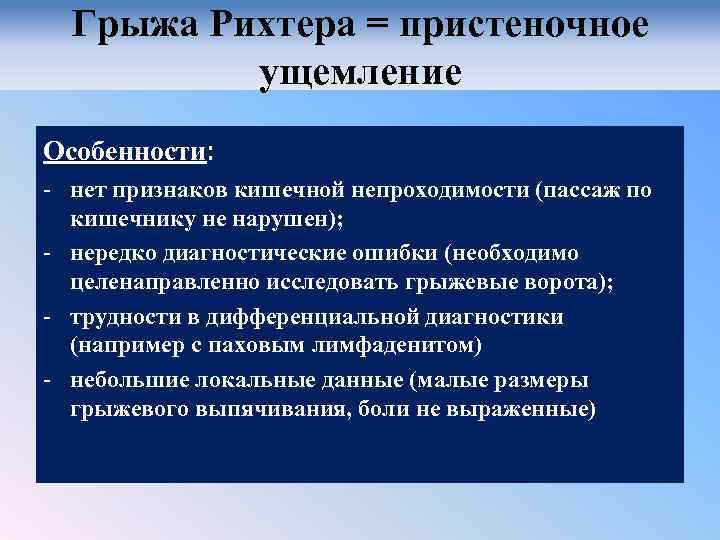 Грыжа Рихтера = пристеночное ущемление

Особенности:

- нет признаков кишечной непроходимости (пассаж по кишечнику не нарушен);
- нередко диагностические ошибки (необходимо целенаправленно исследовать грыжевые ворота);
- трудности в дифференциальной диагностики (например с паховым лимфаденитом)
- небольшие локальные данные (малые размеры грыжевого выпячивания, боли не выраженные)